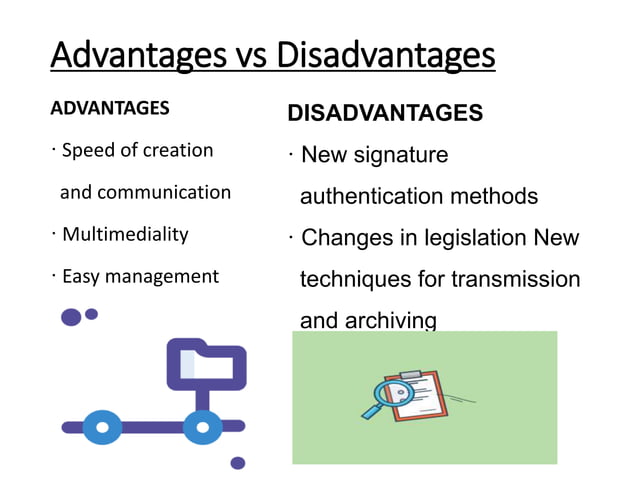 Advantages vs Disadvantages

ADVANTAGES

· Speed of creation and communication

· Multimediality

· Easy management

DISADVANTAGES

· New signature authentication methods

· Changes in legislation New techniques for transmission and archiving